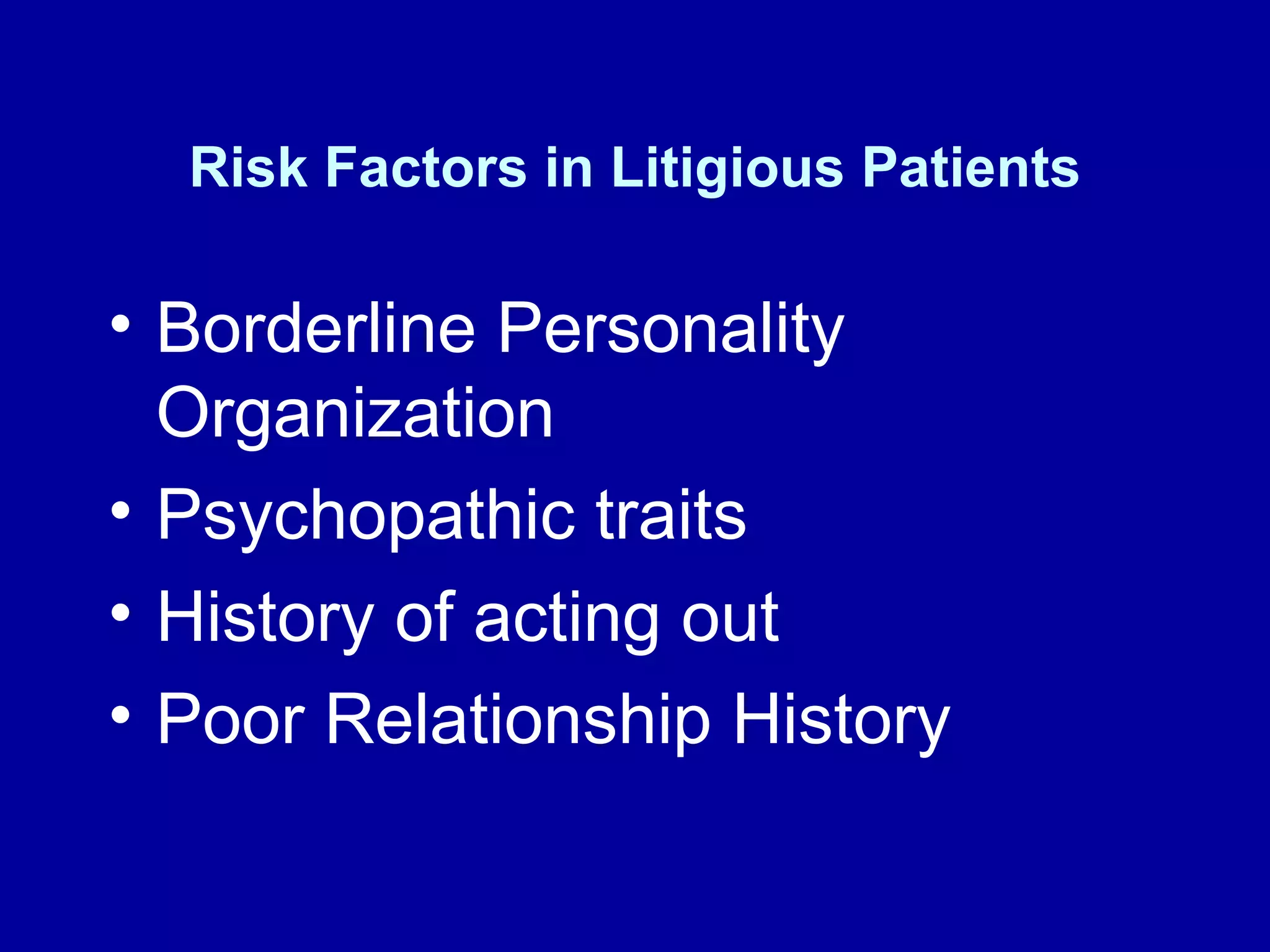 Risk Factors in Litigious Patients

• Borderline Personality Organization
• Psychopathic traits
• History of acting out
• Poor Relationship History